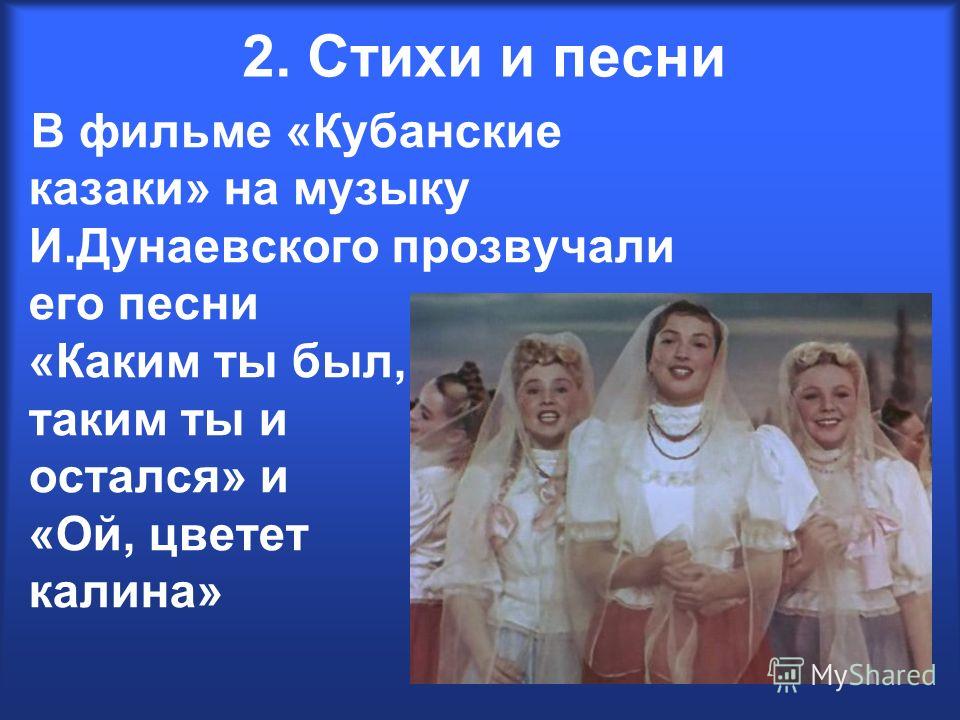 2. Стихи и песни

В фильме «Кубанские казаки» на музыку И.Дунаевского прозвучали его песни «Каким ты был, таким ты и остался» и «Ой, цветет калина»

MyShared